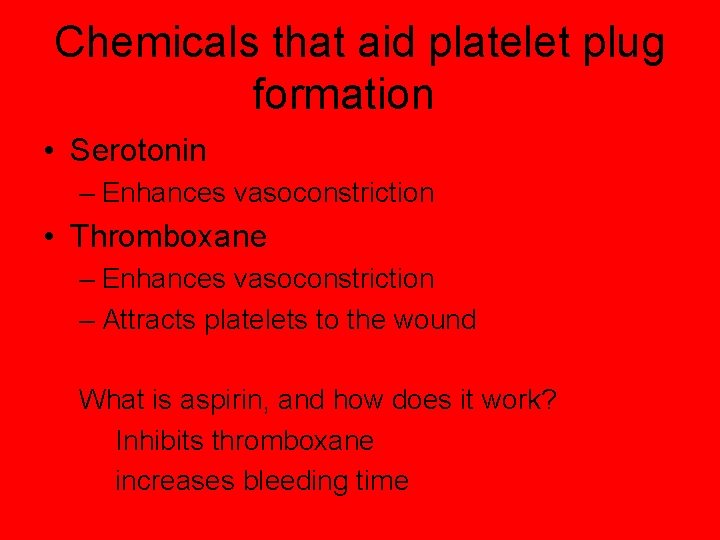 Chemicals that aid platelet plug formation

• Serotonin
– Enhances vasoconstriction
• Thromboxane
– Enhances vasoconstriction
– Attracts platelets to the wound

What is aspirin, and how does it work?
Inhibits thromboxane
increases bleeding time